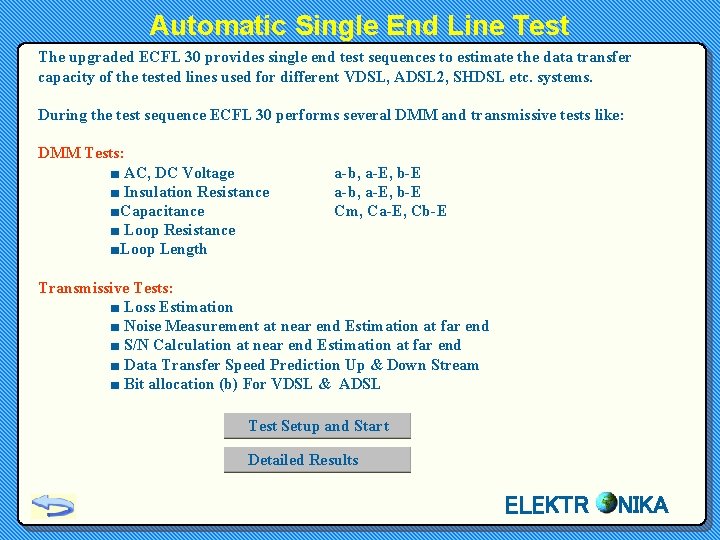 Automatic Single End Line Test

The upgraded ECFL 30 provides single end test sequences to estimate the data transfer capacity of the tested lines used for different VDSL, ADSL2, SHDSL etc. systems.

During the test sequence ECFL 30 performs several DMM and transmissive tests like:

DMM Tests:

■ AC, DC Voltage a-b, a-E, b-E
■ Insulation Resistance a-b, a-E, b-E
■Capacitance Cm, Ca-E, Cb-E
■ Loop Resistance
■Loop Length

Transmissive Tests:

■ Loss Estimation
■ Noise Measurement at near end Estimation at far end
■ S/N Calculation at near end Estimation at far end
■ Data Transfer Speed Prediction Up & Down Stream
■ Bit allocation (b) For VDSL & ADSL

Test Setup and Start

Detailed Results

ELEKTR NIKA